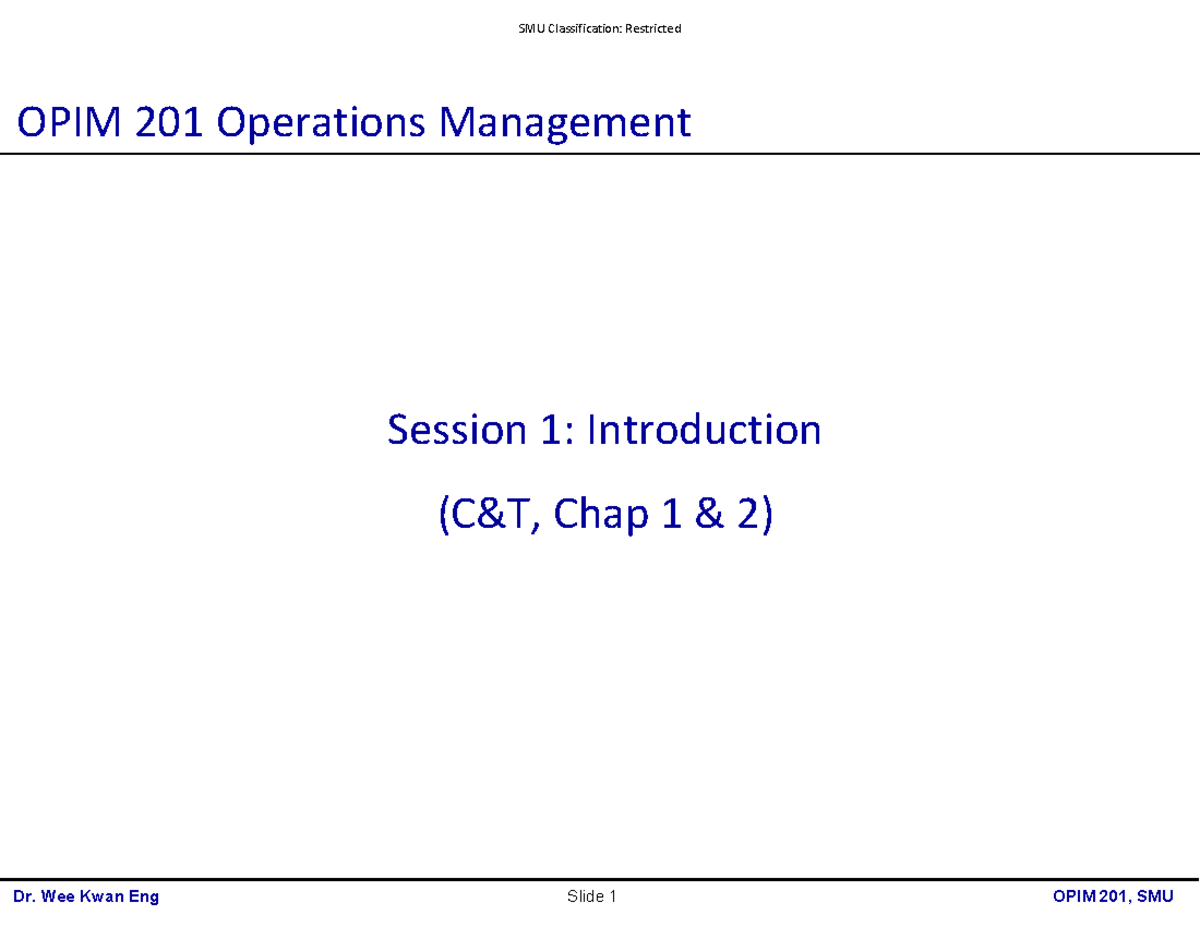 SMU Classification: Restricted

OPIM 201 Operations Management

Session 1: Introduction

(C&T, Chap 1 & 2)

Dr. Wee Kwan Eng

Slide 1

OPIM 201, SMU